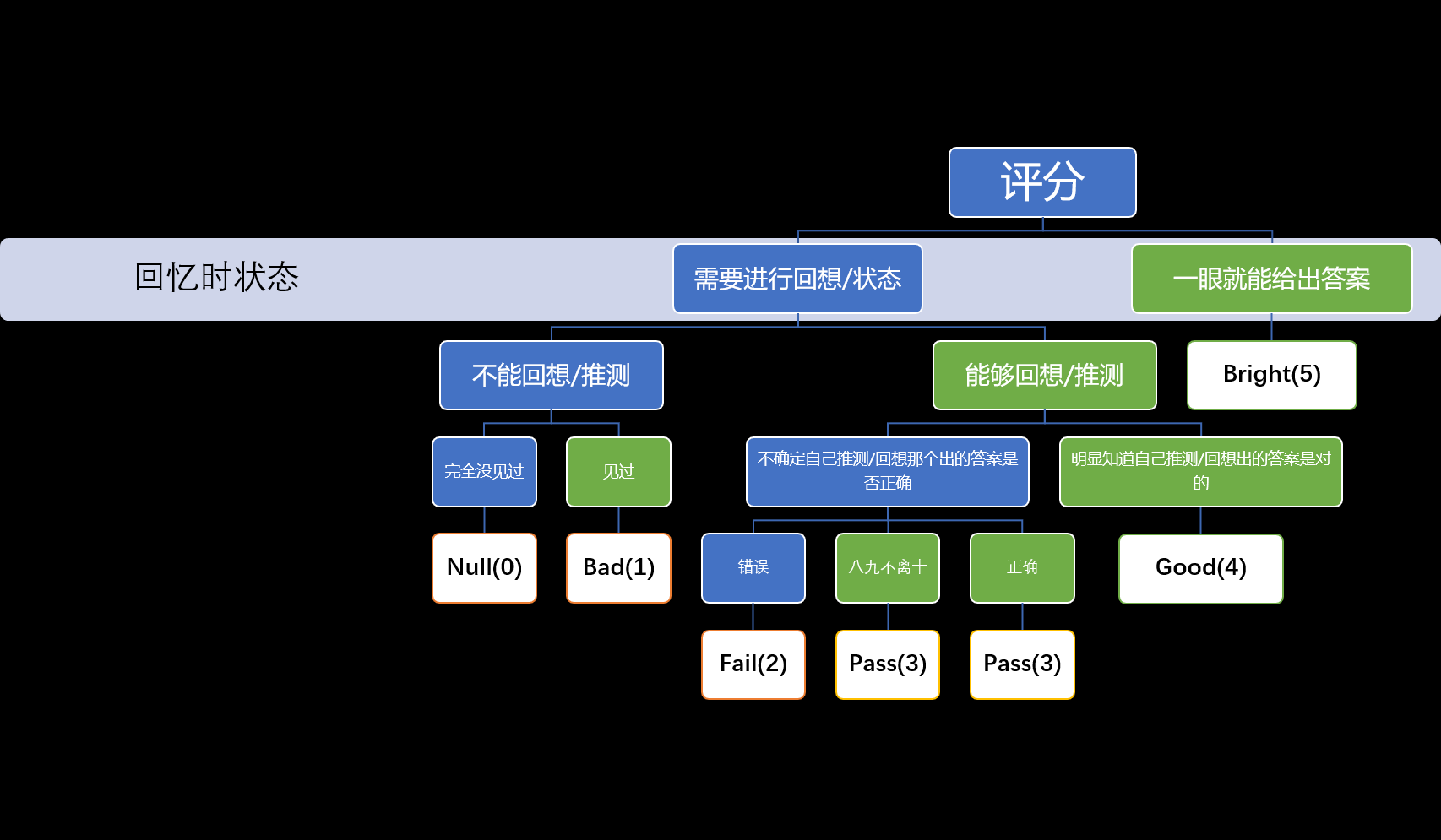 评分

回忆时状态

需要进行回想/状态

一眼就能给出答案

不能回想/推测

能够回想/推测

Bright(5)

完全没见过

见过

不确定自己推测/回想那个出的答案是否正确

明显知道自己推测/回想出的答案是对的

Null(0)

Bad(1)

错误

八九不离十

正确

Good(4)

Fail(2)

Pass(3)

Pass(3)